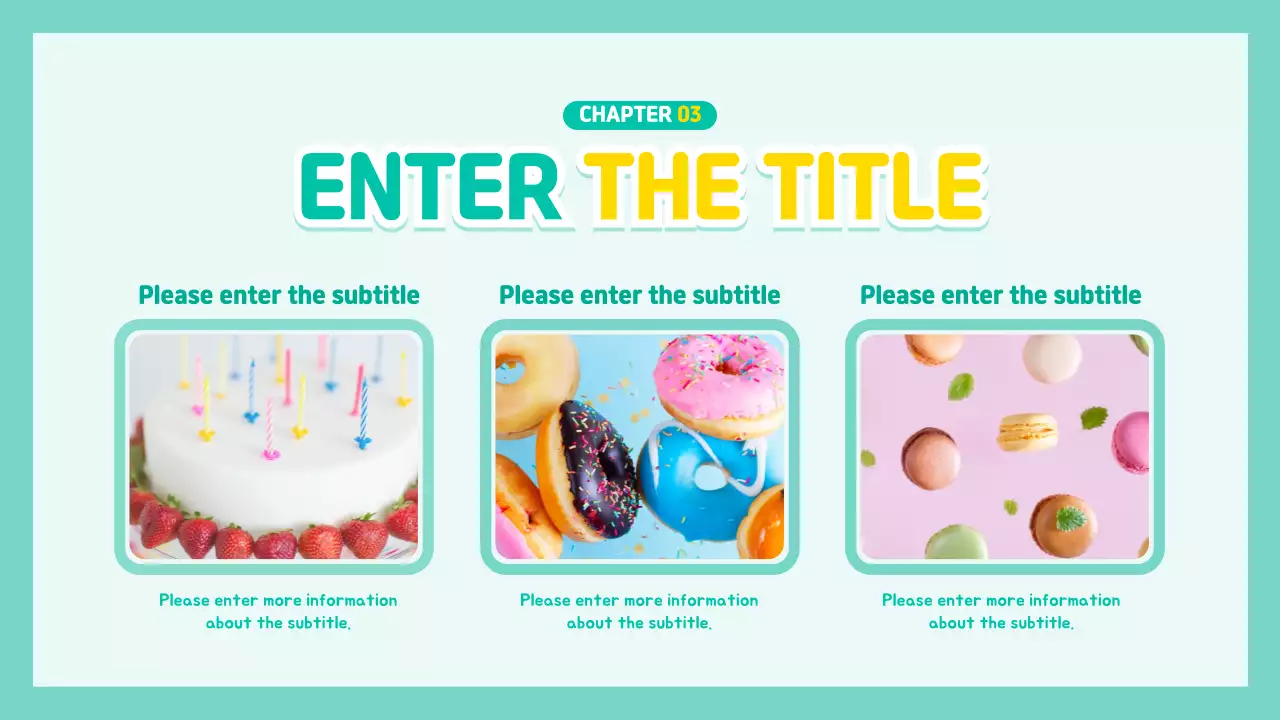 CHAPTER 03

ENTER THE TITLE

Please enter the subtitle

Please enter more information about the subtitle.

Please enter the subtitle

Please enter more information about the subtitle.

Please enter the subtitle

Please enter more information about the subtitle.